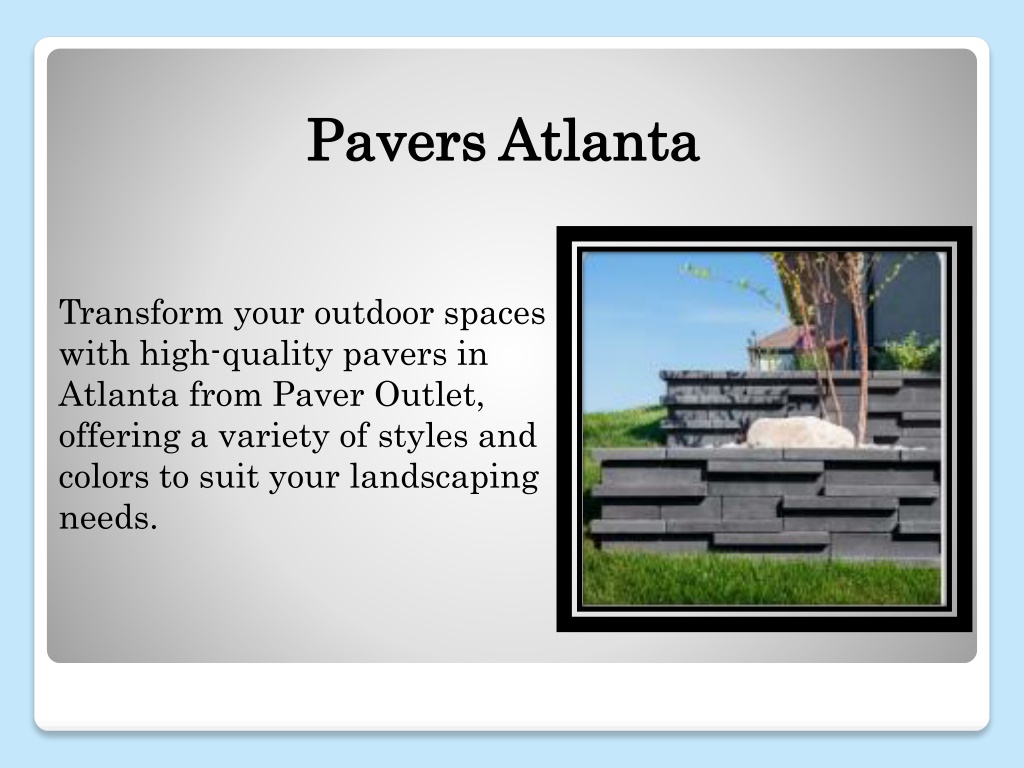 Pavers Atlanta

Transform your outdoor spaces with high-quality pavers in Atlanta from Paver Outlet, offering a variety of styles and colors to suit your landscaping needs.